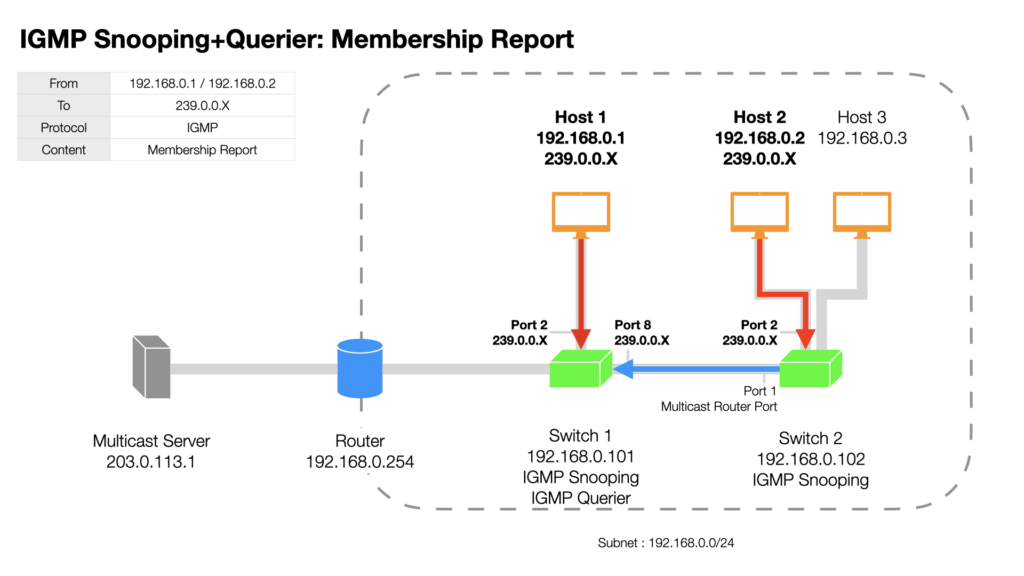 IGMP Snooping+Querier: Membership Report

| From | 192.168.0.1 / 192.168.0.2 |
|---|---|
| To | 239.0.0.X |
| Protocol | IGMP |
| Content | Membership Report |

Host 1
192.168.0.1
239.0.0.X

Host 2
192.168.0.2
239.0.0.X

Host 3
192.168.0.3

Port 2
239.0.0.X

Port 8
239.0.0.X

Port 2
239.0.0.X

Port 1
Multicast Router Port

Multicast Server
203.0.113.1

Router
192.168.0.254

Switch 1
192.168.0.101
IGMP Snooping
IGMP Querier

Switch 2
192.168.0.102
IGMP Snooping

Subnet : 192.168.0.0/24